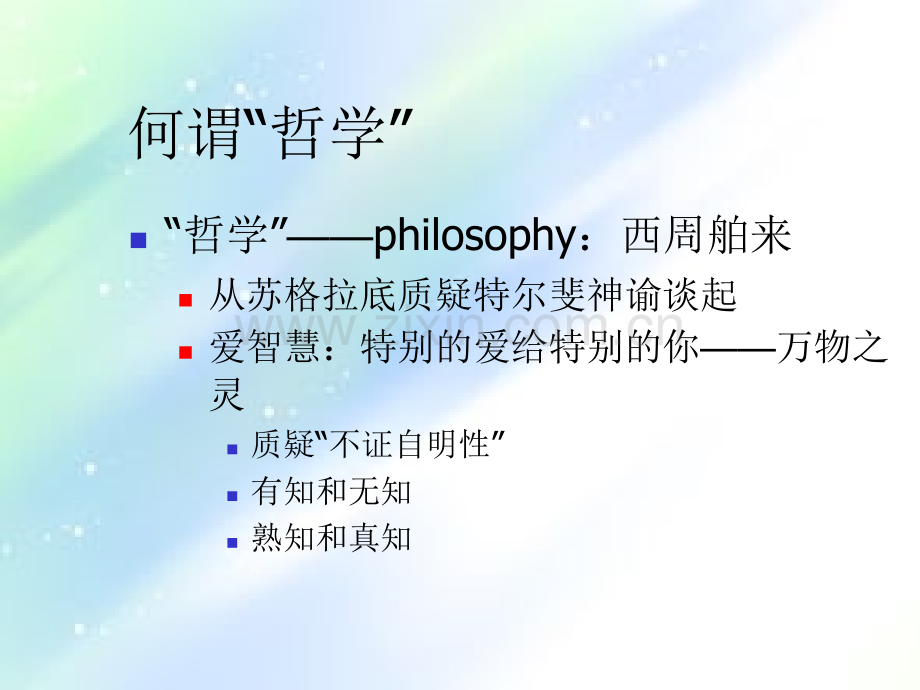 何谓“哲学”

• “哲学”——philosophy：西周舶来
• 从苏格拉底质疑特尔斐神谕谈起
• 爱智慧：特别的爱给特别的你——万物之灵
• 质疑“不证自明性”
• 有知和无知
• 熟知和真知

www.zixin.com.cn